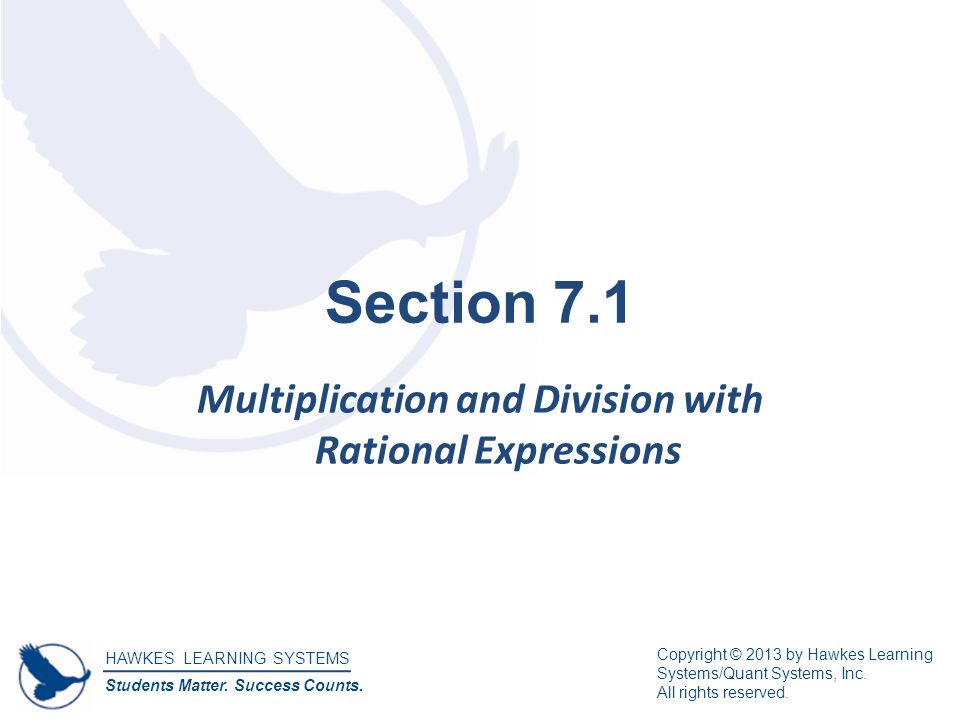 Section 7.1

Multiplication and Division with Rational Expressions

HAWKES LEARNING SYSTEMS

Students Matter. Success Counts.

Copyright © 2013 by Hawkes Learning Systems/Quant Systems, Inc. All rights reserved.